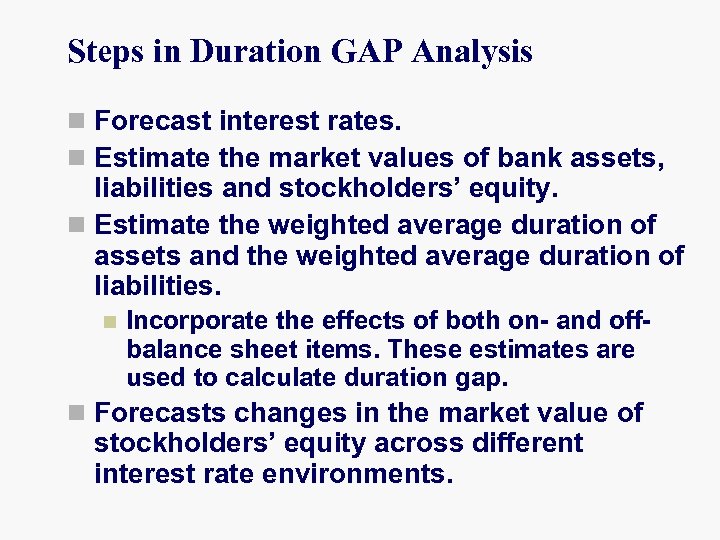 Steps in Duration GAP Analysis

Forecast interest rates.

Estimate the market values of bank assets, liabilities and stockholders’ equity.

Estimate the weighted average duration of assets and the weighted average duration of liabilities.

Incorporate the effects of both on- and off-balance sheet items. These estimates are used to calculate duration gap.

Forecasts changes in the market value of stockholders’ equity across different interest rate environments.